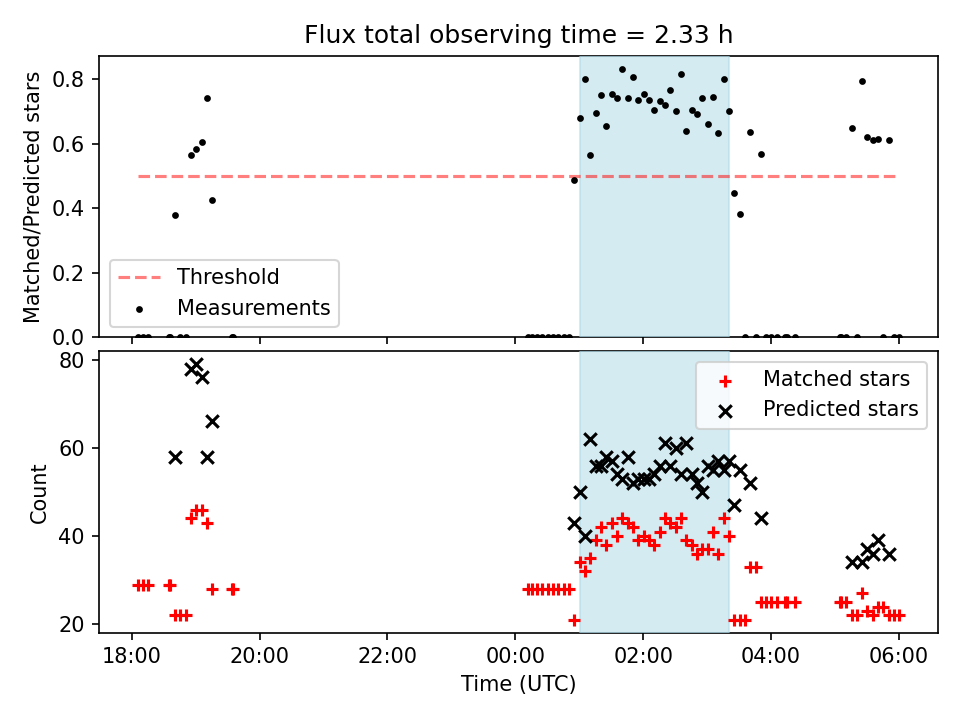 Flux total observing time = 2.33 h

Matched/Predicted stars

0.8
0.6
0.4
0.2
0.0

Threshold
Measurements

Count

80
60
40
20

Matched stars
Predicted stars

18:00
20:00
22:00
00:00
02:00
04:00
06:00

Time (UTC)